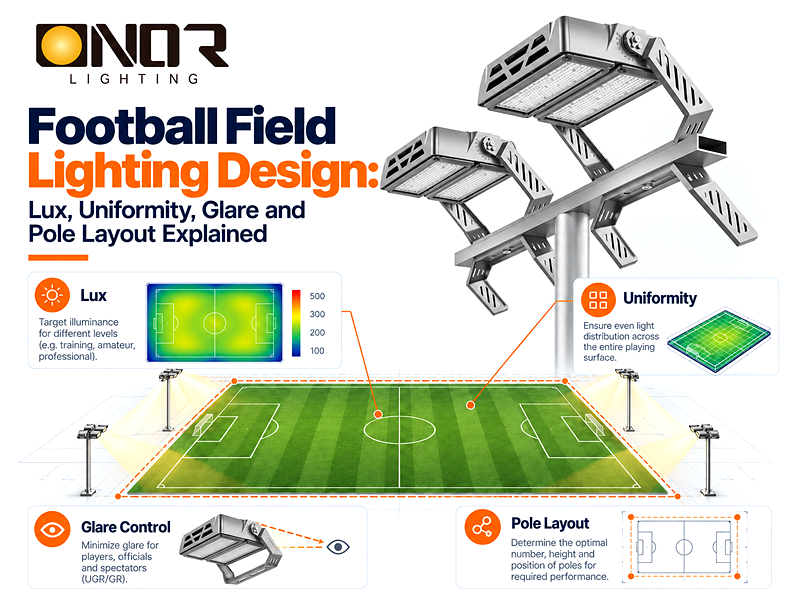 ONOR
LIGHTING

Football Field Lighting Design:
Lux, Uniformity, Glare and Pole Layout Explained

Lux
Target illuminance for different levels (e.g. training, amateur, professional).

500
300
200
100

Uniformity
Ensure even light distribution across the entire playing surface.

Glare Control
Minimize glare for players, officials and spectators (UGR/GR).

Pole Layout
Determine the optimal number, height and position of poles for required performance.